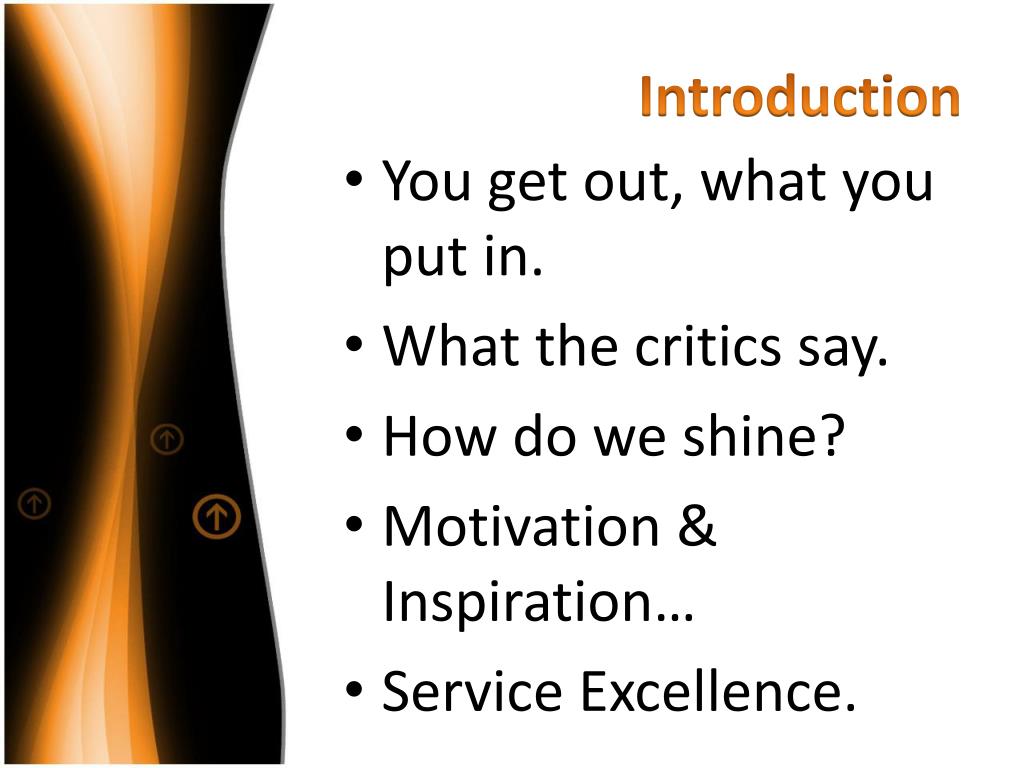 Introduction

• You get out, what you put in.
• What the critics say.
• How do we shine?
• Motivation & Inspiration…
• Service Excellence.